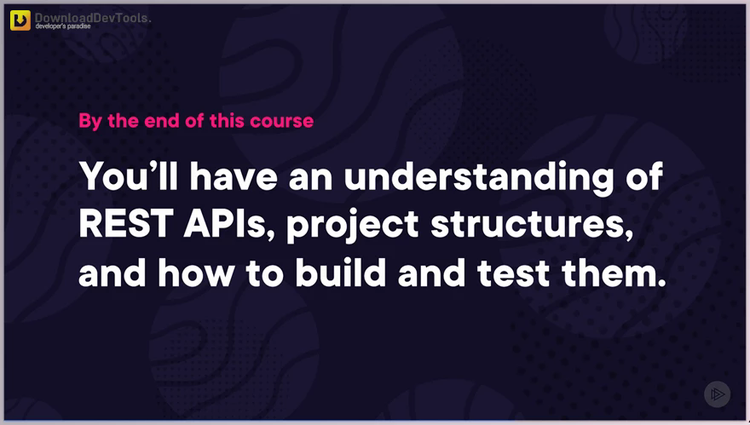 DownloadDevTools.
developer's paradise

By the end of this course

You'll have an understanding of REST APIs, project structures, and how to build and test them.